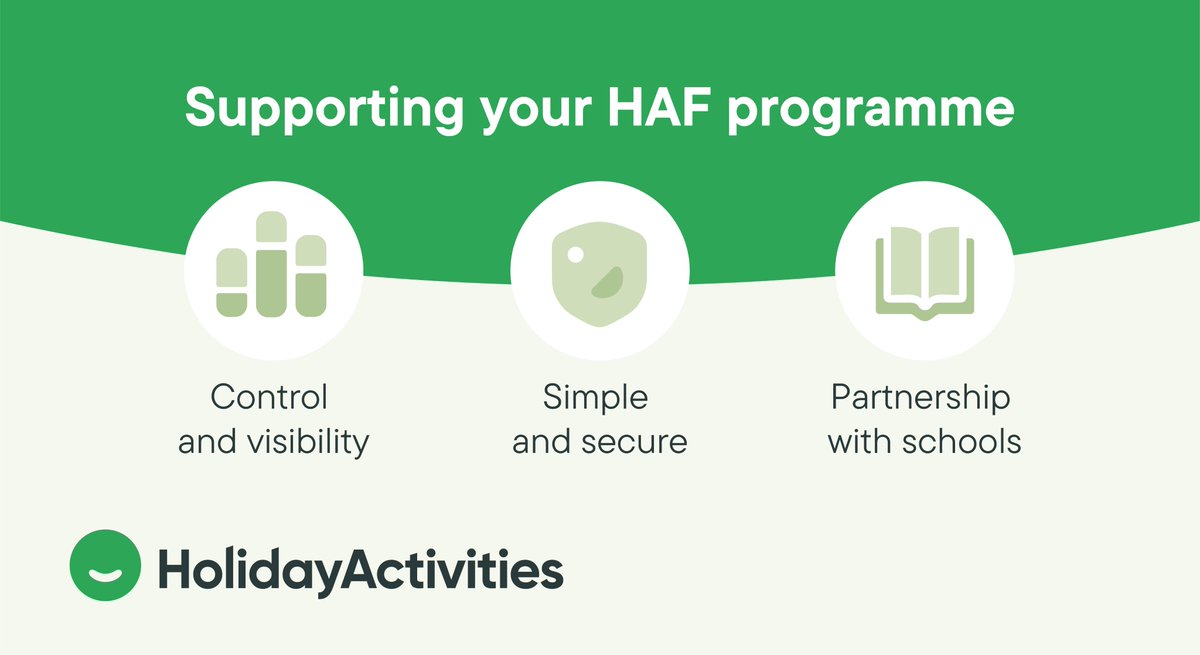 Supporting your HAF programme

Control and visibility

Simple and secure

Partnership with schools

HolidayActivities